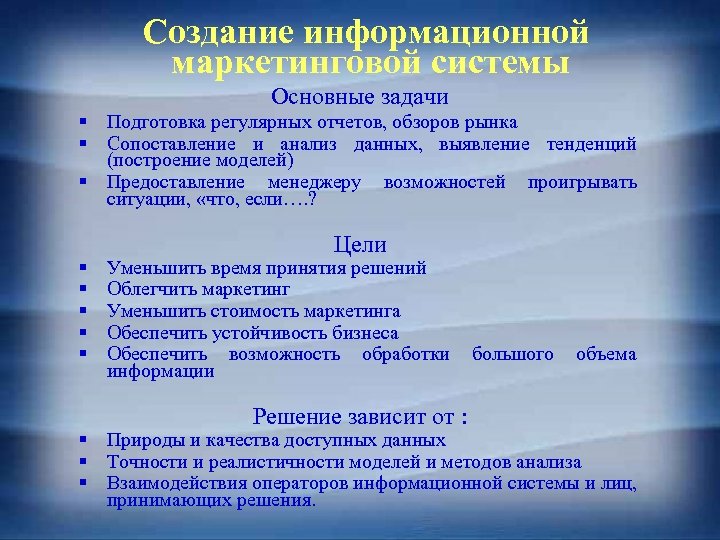 Создание информационной маркетинговой системы

Основные задачи

▪ Подготовка регулярных отчетов, обзоров рынка
▪ Сопоставление и анализ данных, выявление тенденций (построение моделей)
▪ Предоставление менеджеру возможностей проигрывать ситуации, «что, если….?

Цели

▪ Уменьшить время принятия решений
▪ Облегчить маркетинг
▪ Уменьшить стоимость маркетинга
▪ Обеспечить устойчивость бизнеса
▪ Обеспечить возможность обработки большого объема информации

Решение зависит от :

▪ Природы и качества доступных данных
▪ Точности и реалистичности моделей и методов анализа
▪ Взаимодействия операторов информационной системы и лиц, принимающих решения.